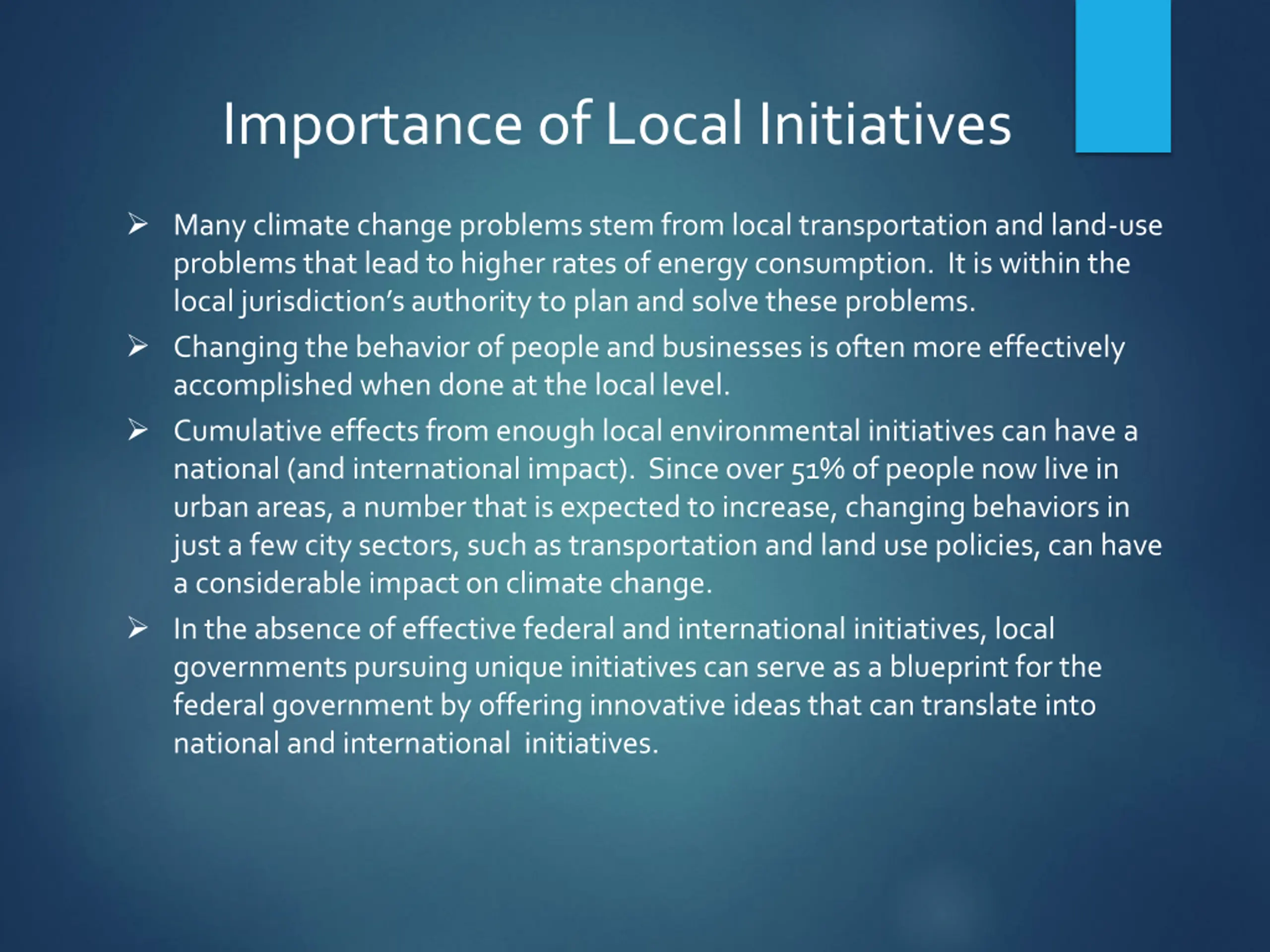 Importance of Local Initiatives

➢ Many climate change problems stem from local transportation and land-use problems that lead to higher rates of energy consumption. It is within the local jurisdiction's authority to plan and solve these problems.

➢ Changing the behavior of people and businesses is often more effectively accomplished when done at the local level.

➢ Cumulative effects from enough local environmental initiatives can have a national (and international impact). Since over 51% of people now live in urban areas, a number that is expected to increase, changing behaviors in just a few city sectors, such as transportation and land use policies, can have a considerable impact on climate change.

➢ In the absence of effective federal and international initiatives, local governments pursuing unique initiatives can serve as a blueprint for the federal government by offering innovative ideas that can translate into national and international initiatives.